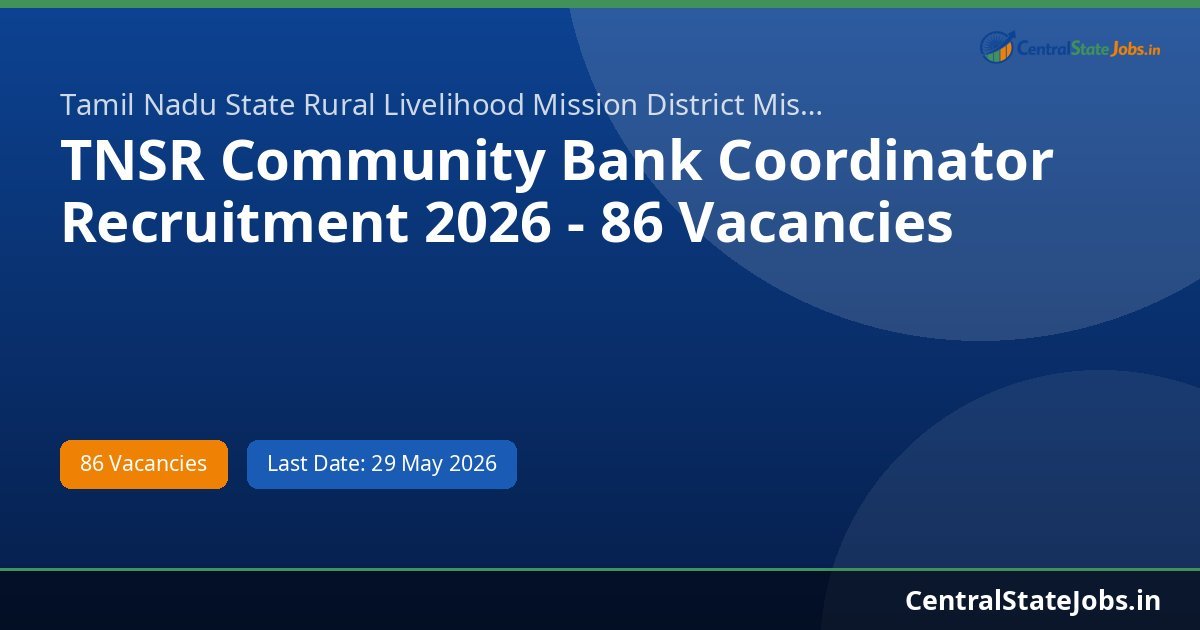 CentralStateJobs.in

Tamil Nadu State Rural Livelihood Mission District Mis...

TNSR Community Bank Coordinator Recruitment 2026 - 86 Vacancies

86 Vacancies

Last Date: 29 May 2026

CentralStateJobs.in